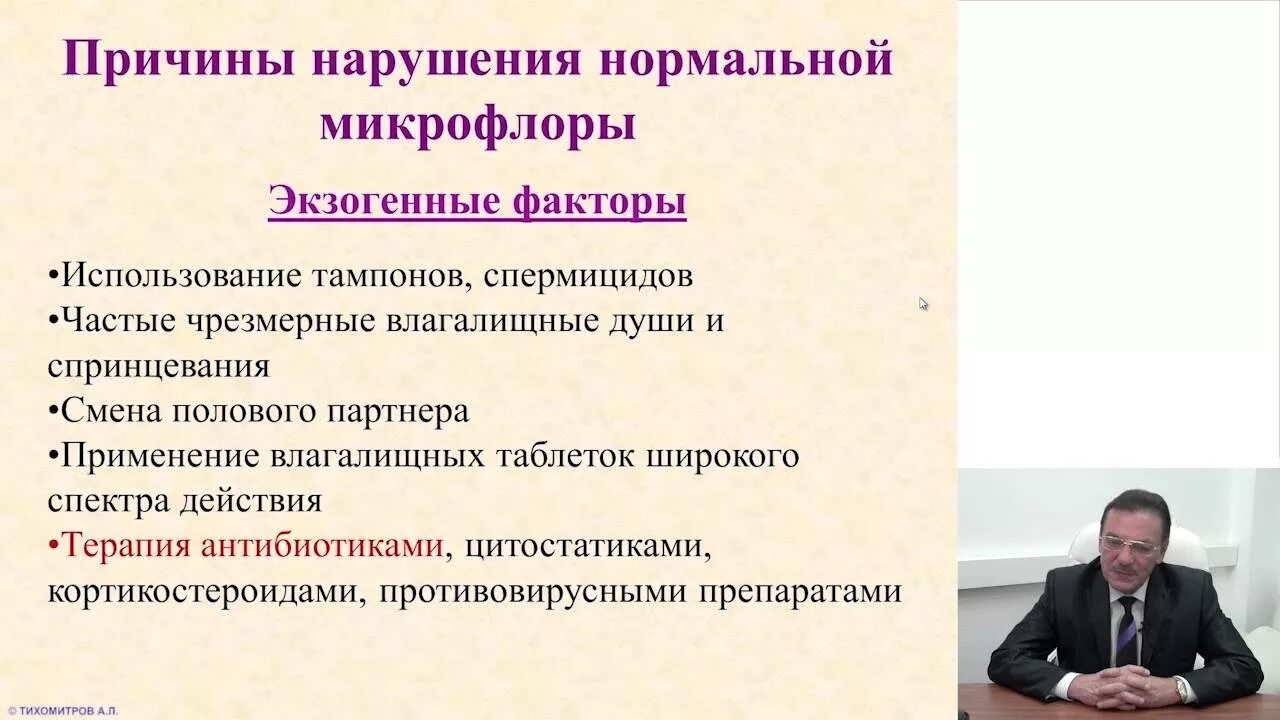 Причины нарушения нормальной микрофлоры

Экзогенные факторы

•Использование тампонов, спермицидов
•Частые чрезмерные влагалищные души и спринцевания
•Смена полового партнера
•Применение влагалищных таблеток широкого спектра действия
•Терапия антибиотиками, цитостатиками, кортикостероидами, противовирусными препаратами

© ТИХОМИТРОВ А.Л.